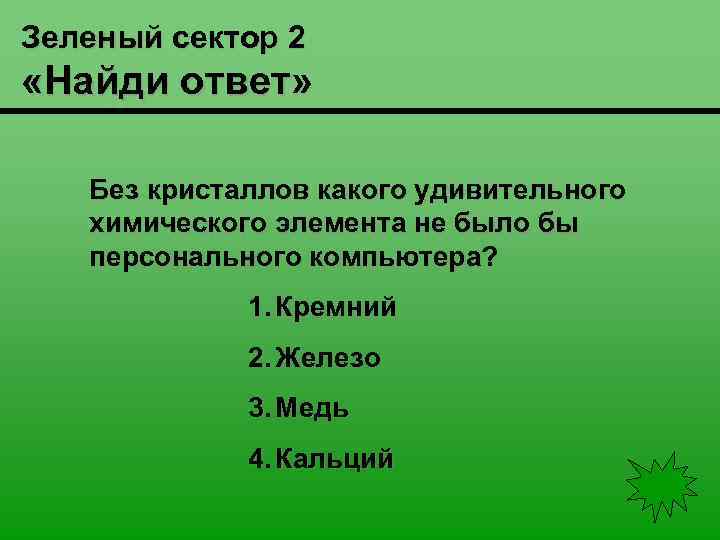 Зеленый сектор 2
«Найди ответ»

Без кристаллов какого удивительного химического элемента не было бы персонального компьютера?

1. Кремний
2. Железо
3. Медь
4. Кальций